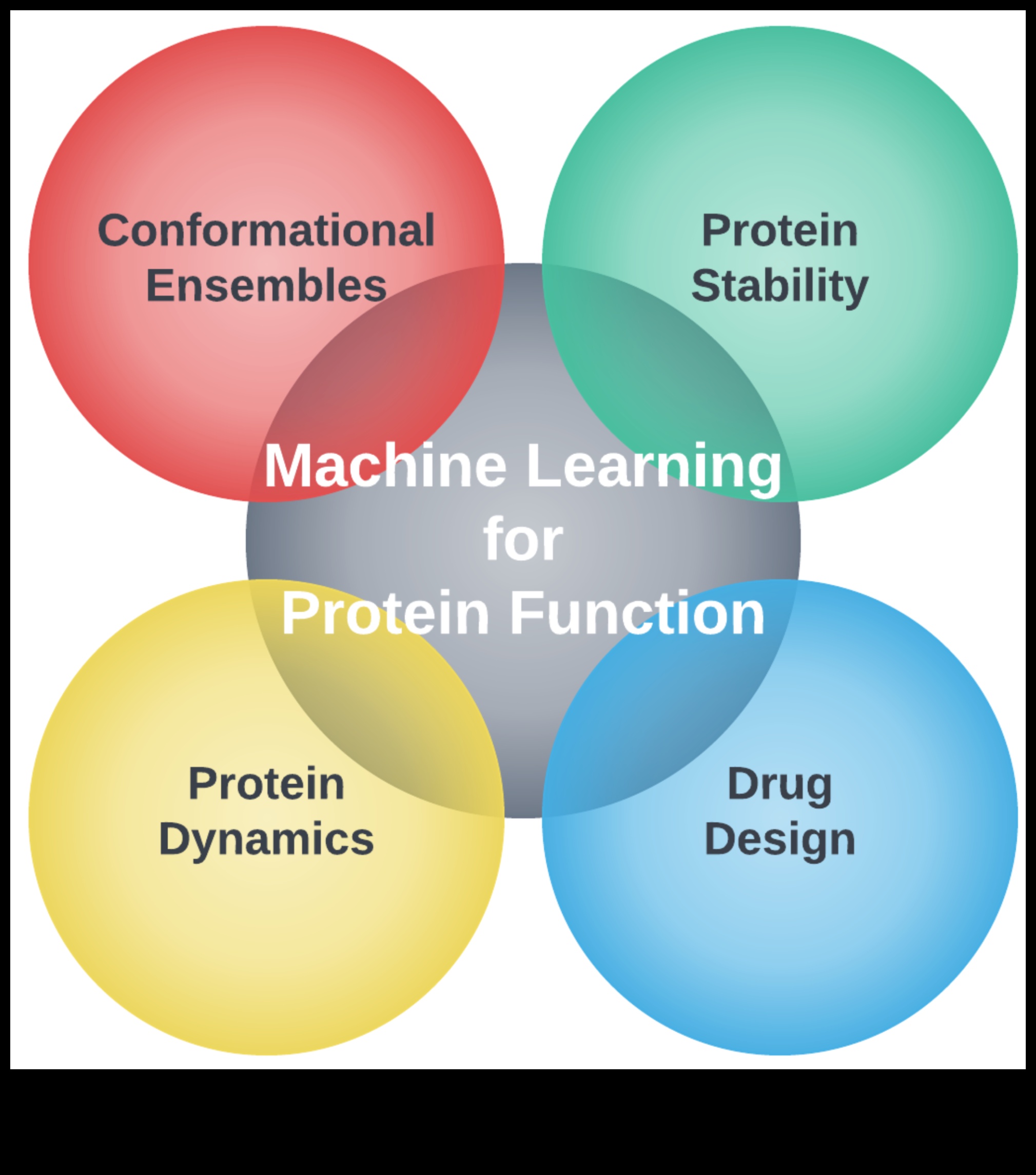 Conformational Ensembles

Protein Stability

Machine Learning for Protein Function

Protein Dynamics

Drug Design